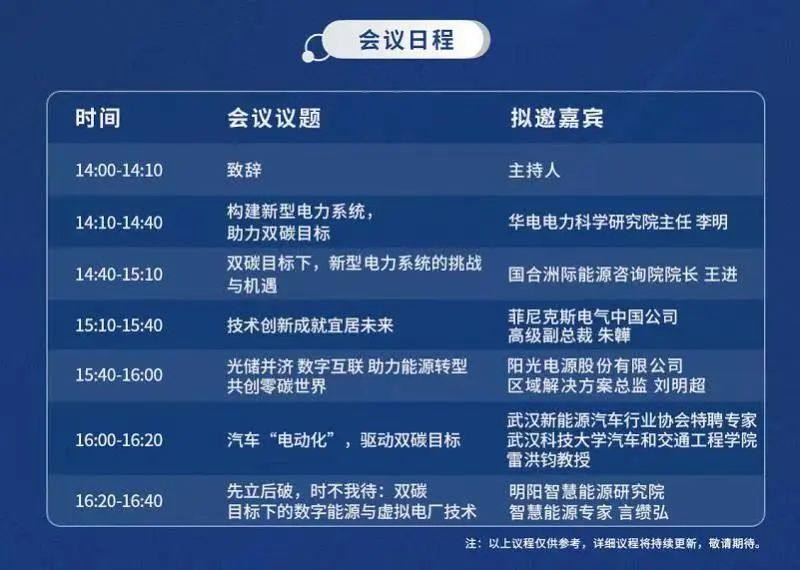 会议日程

| 时间 | 会议议题 | 拟邀嘉宾 |
|---|---|---|
| 14:00-14:10 | 致辞 | 主持人 |
| 14:10-14:40 | 构建新型电力系统，助力双碳目标 | 华电电力科学研究院主任 李明 |
| 14:40-15:10 | 双碳目标下，新型电力系统的挑战与机遇 | 国合洲际能源咨询院院长 王进 |
| 15:10-15:40 | 技术创新成就宜居未来 | 菲尼克斯电气中国公司 高级副总裁 朱韡 |
| 15:40-16:00 | 光储并济 数字互联 助力能源转型 共创零碳世界 | 阳光电源股份有限公司 区域解决方案总监 刘明超 |
| 16:00-16:20 | 汽车“电动化”，驱动双碳目标 | 武汉新能源汽车行业协会特聘专家 武汉科技大学汽车和交通工程学院 雷洪钧教授 |
| 16:20-16:40 | 先立后破，时不我待：双碳目标下的数字能源与虚拟电厂技术 | 明阳智慧能源研究院 智慧能源专家 言缵弘 |

注：以上议程仅供参考，详细议程将持续更新，敬请期待。